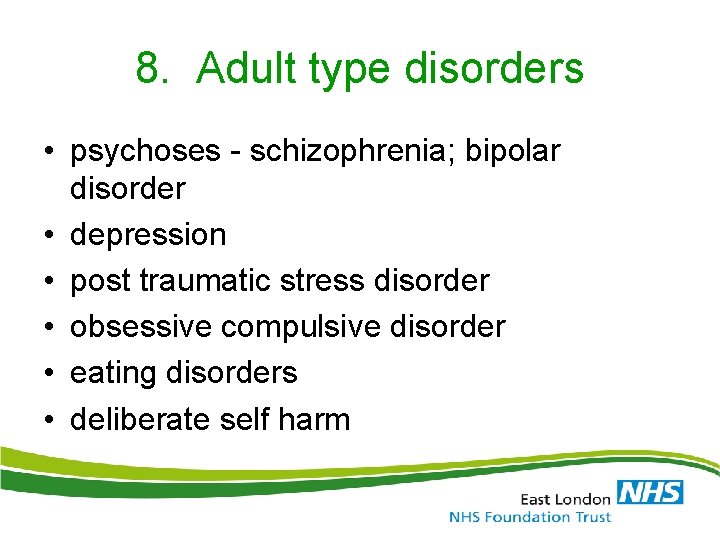 8. Adult type disorders

• psychoses - schizophrenia; bipolar disorder
• depression
• post traumatic stress disorder
• obsessive compulsive disorder
• eating disorders
• deliberate self harm

East London NHS
NHS Foundation Trust